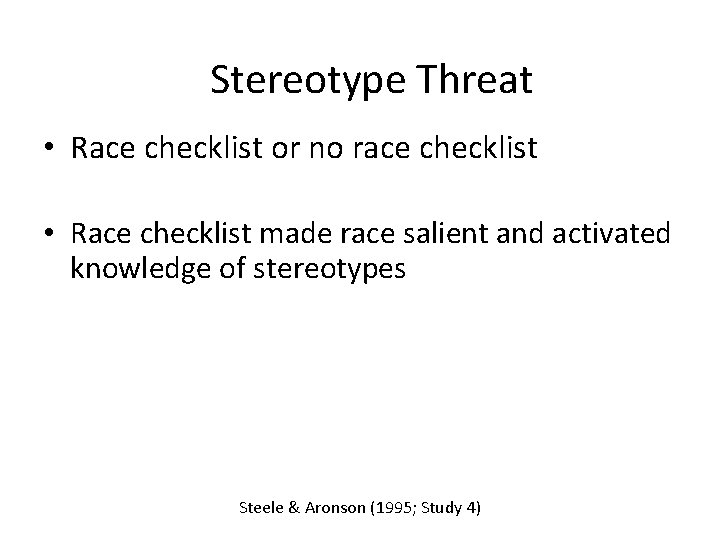 Stereotype Threat

• Race checklist or no race checklist

• Race checklist made race salient and activated knowledge of stereotypes

Steele & Aronson (1995; Study 4)